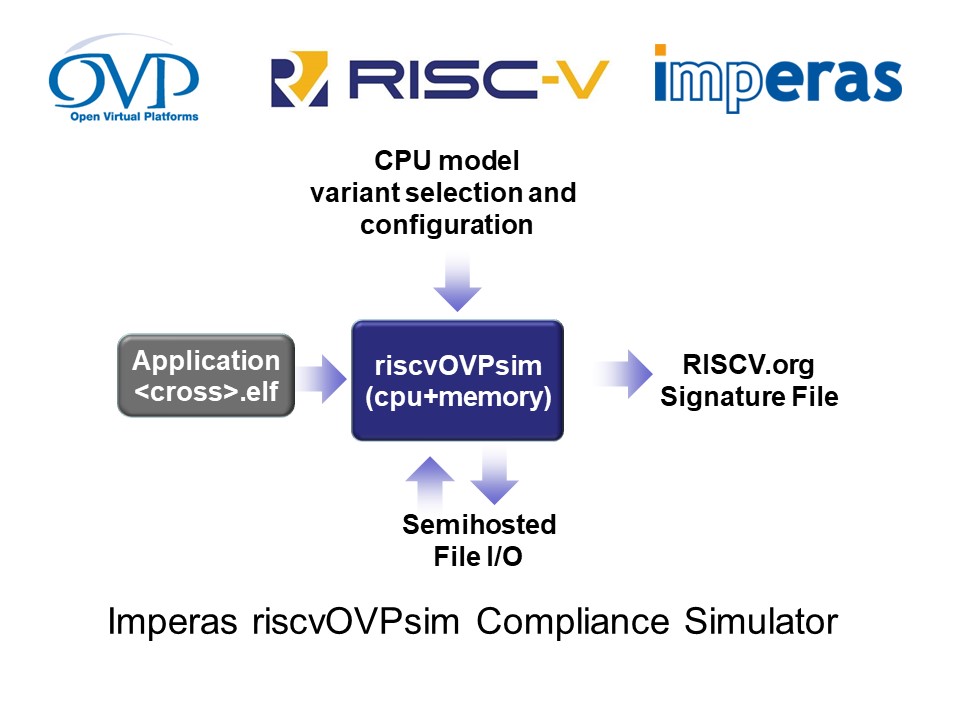 OVP
Open Virtual Platforms

RISC-V

imperas

CPU model
variant selection and
configuration

Application
<cross>.elf

riscvOVPsim
(cpu+memory)

RISCV.org
Signature File

Semihosted
File I/O

Imperas riscvOVPsim Compliance Simulator